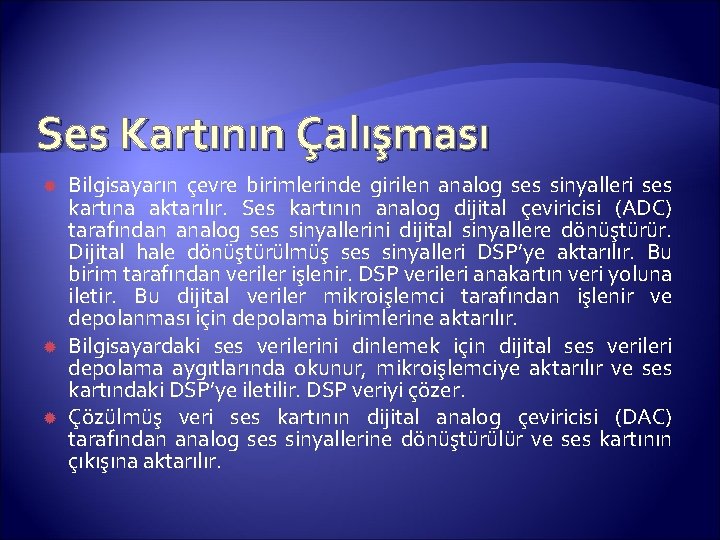 Ses Kartının Çalışması

Bilgisayarın çevre birimlerinde girilen analog ses sinyalleri ses kartına aktarılır. Ses kartının analog dijital çeviricisi (ADC) tarafından analog ses sinyallerini dijital sinyallere dönüştürür. Dijital hale dönüştürülmüş ses sinyalleri DSP'ye aktarılır. Bu birim tarafından veriler işlenir. DSP verileri anakartın veri yoluna iletir. Bu dijital veriler mikroişlemci tarafından işlenir ve depolanması için depolama birimlerine aktarılır.

Bilgisayardaki ses verilerini dinlemek için dijital ses verileri depolama aygıtlarında okunur, mikroişlemciye aktarılır ve ses kartındaki DSP'ye iletilir. DSP veriyi çözer.

Çözülmüş veri ses kartının dijital analog çeviricisi (DAC) tarafından analog ses sinyallerine dönüştürülür ve ses kartının çıkışına aktarılır.